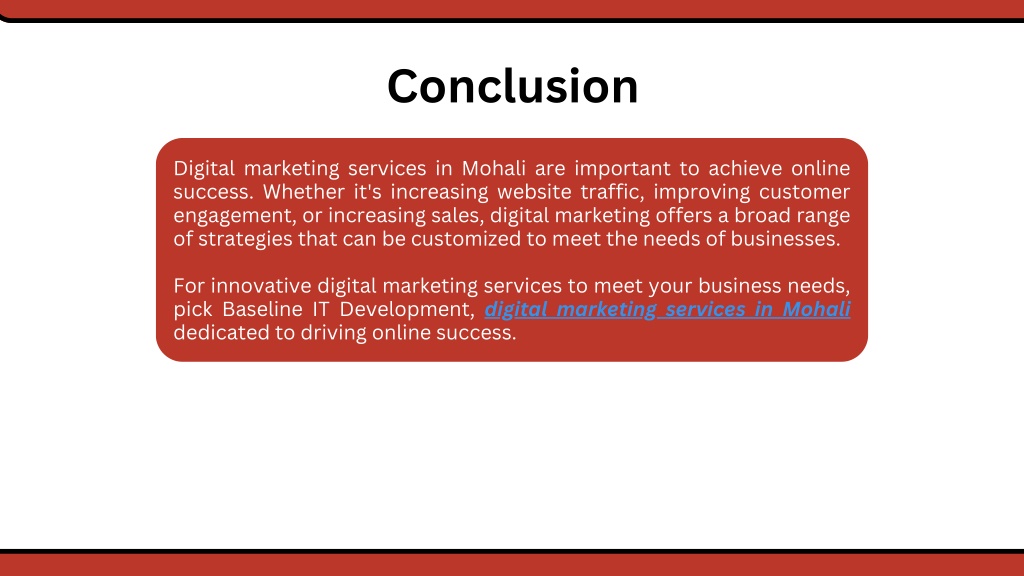 Conclusion

Digital marketing services in Mohali are important to achieve online success. Whether it's increasing website traffic, improving customer engagement, or increasing sales, digital marketing offers a broad range of strategies that can be customized to meet the needs of businesses.

For innovative digital marketing services to meet your business needs, pick Baseline IT Development, digital marketing services in Mohali dedicated to driving online success.